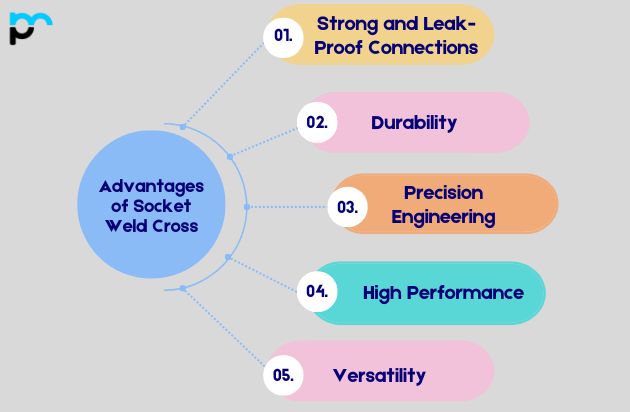 Advantages of Socket Weld Cross

01. Strong and Leak-Proof Connections

02. Durability

03. Precision Engineering

04. High Performance

05. Versatility